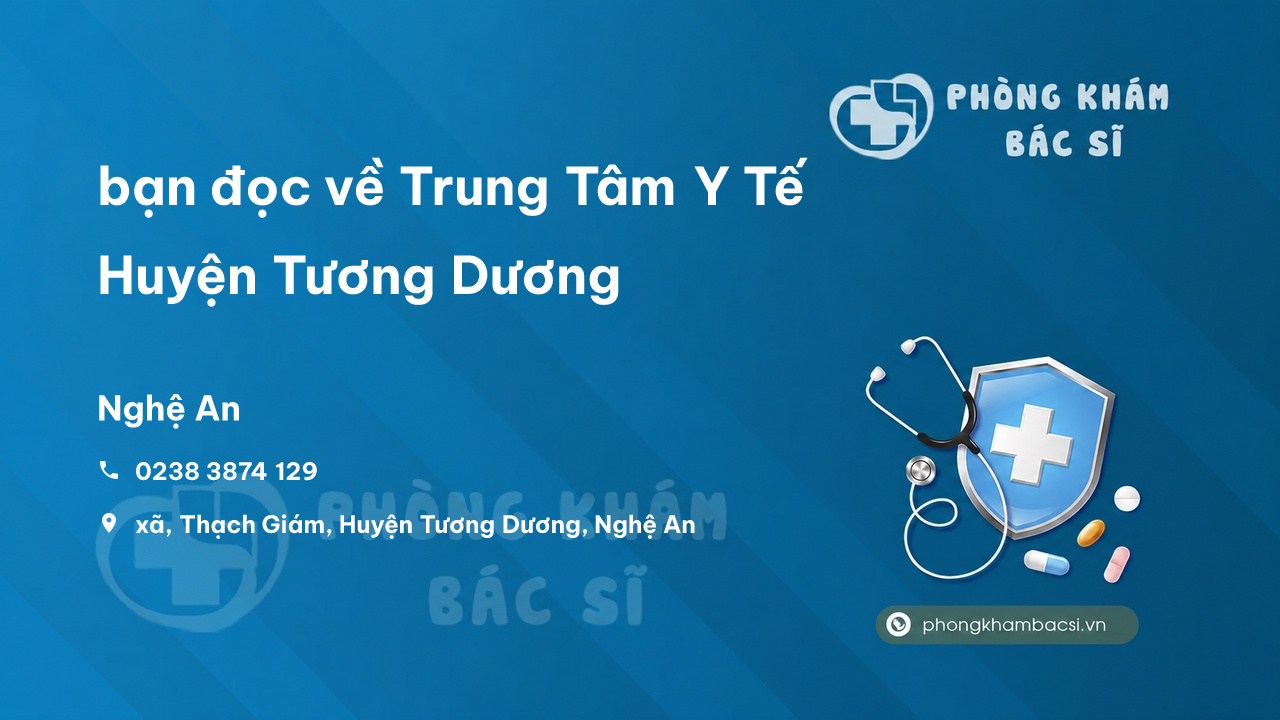 PHÒNG KHÁM
BÁC SĨ

bạn đọc về Trung Tâm Y Tế Huyện Tương Dương

Nghệ An

0238 3874 129

xã, Thạch Giám, Huyện Tương Dương, Nghệ An

PHÒNG KHÁM
BÁC SĨ

phongkhambacsi.vn